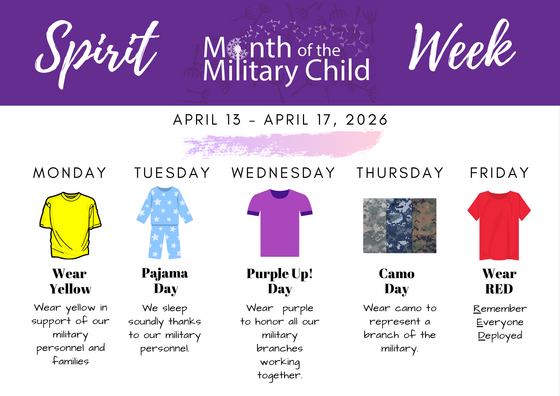 Spirit Month of the Military Child Week

APRIL 13 - APRIL 17, 2026

MONDAY

Wear Yellow

Wear yellow in support of our military personnel and families

TUESDAY

Pajama Day

We sleep soundly thanks to our military personnel.

WEDNESDAY

Purple Up! Day

Wear purple to honor all our military branches working together.

THURSDAY

Camo Day

Wear camo to represent a branch of the military.

FRIDAY

Wear RED

Remember Everyone Deployed